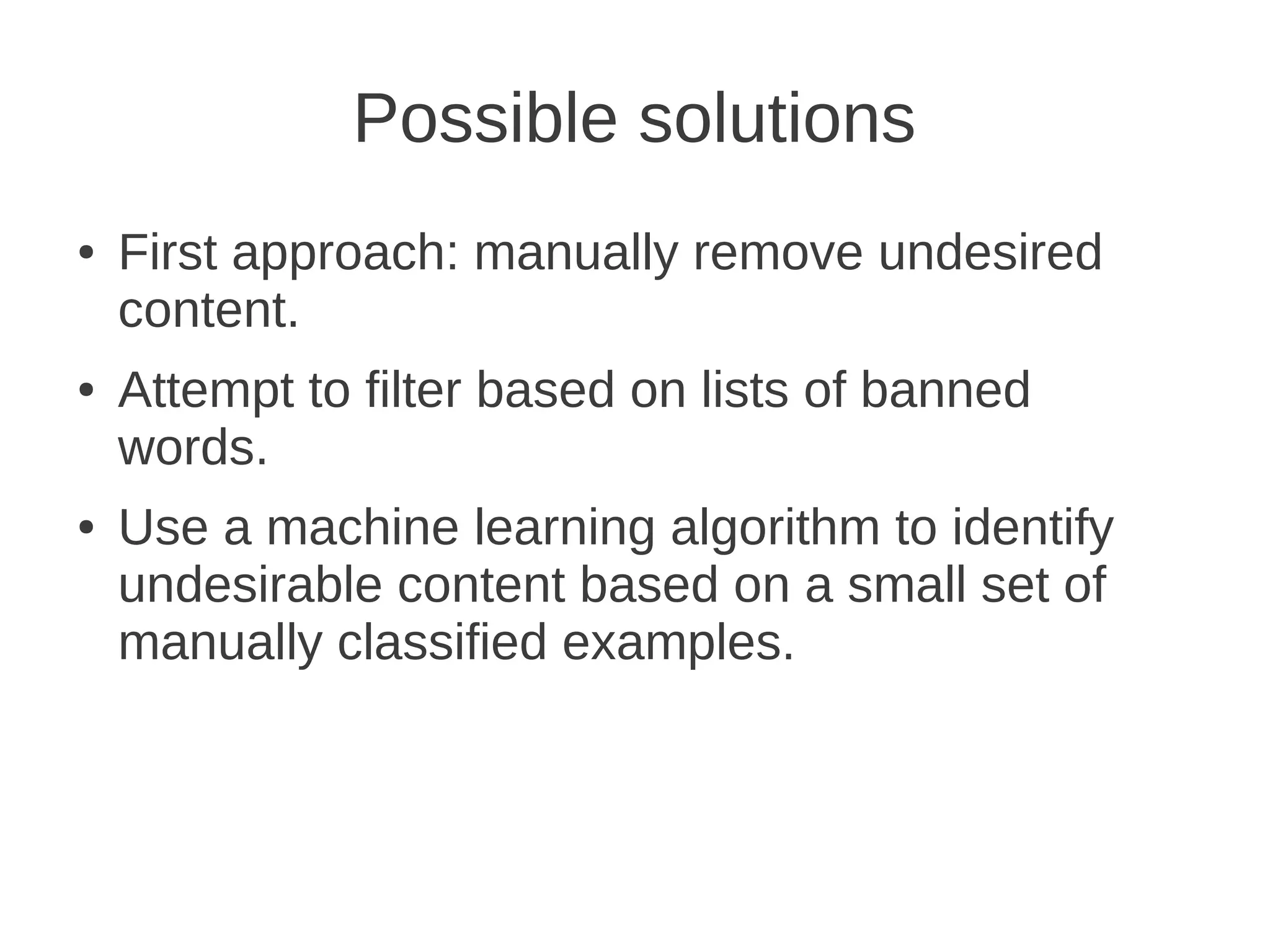 Possible solutions

• First approach: manually remove undesired content.

• Attempt to filter based on lists of banned words.

• Use a machine learning algorithm to identify undesirable content based on a small set of manually classified examples.